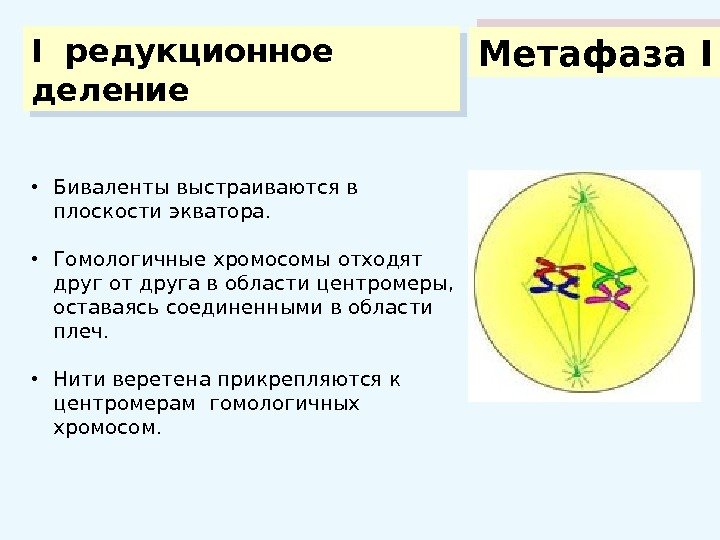 I редукционное деление

Метафаза I

• Биваленты выстраиваются в плоскости экватора.

• Гомологичные хромосомы отходят друг от друга в области центромеры, оставаясь соединенными в области плеч.

• Нити веретена прикрепляются к центромерам гомологичных хромосом.